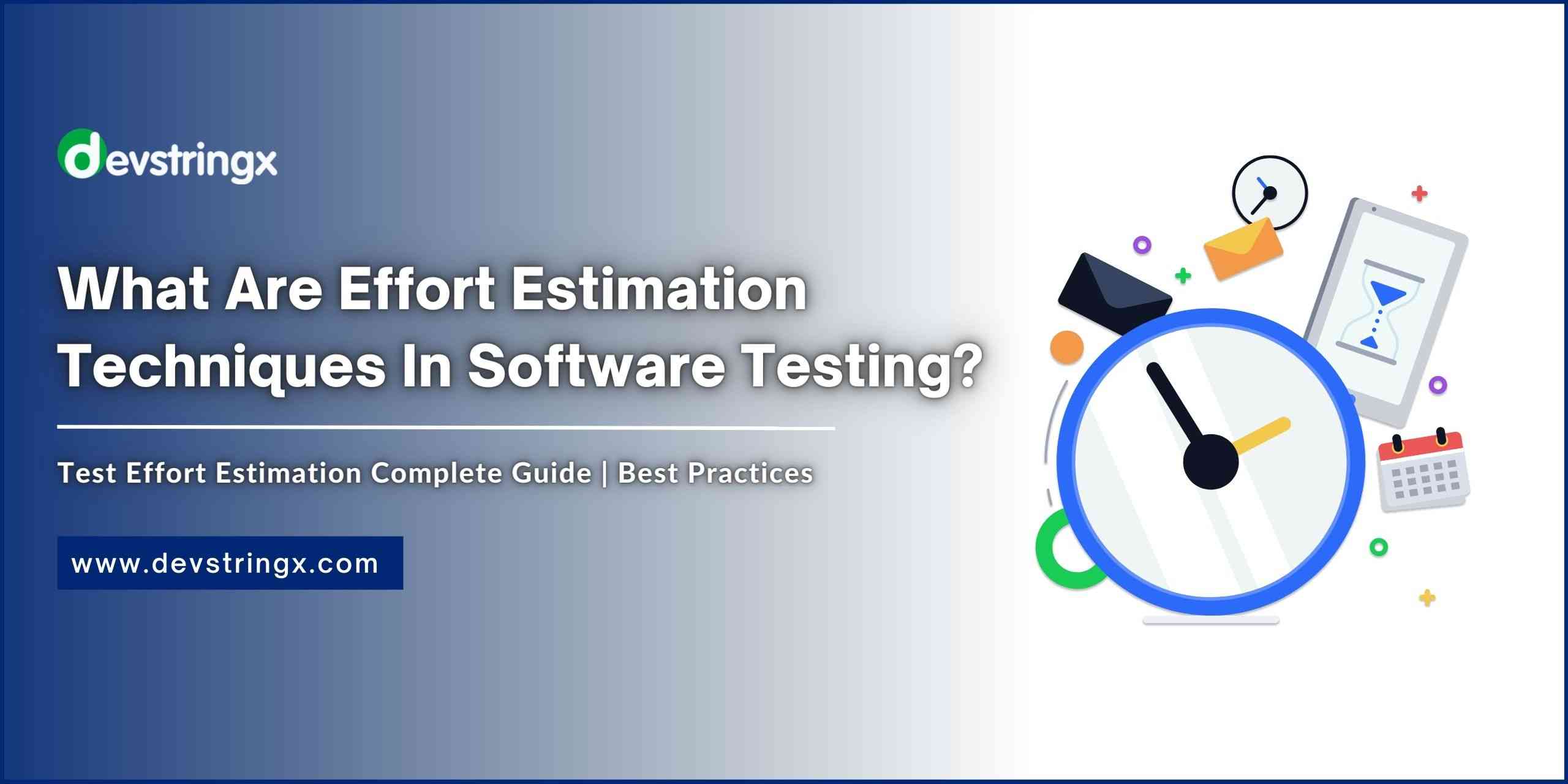 devstringx

What Are Effort Estimation Techniques In Software Testing?

Test Effort Estimation Complete Guide | Best Practices

www.devstringx.com